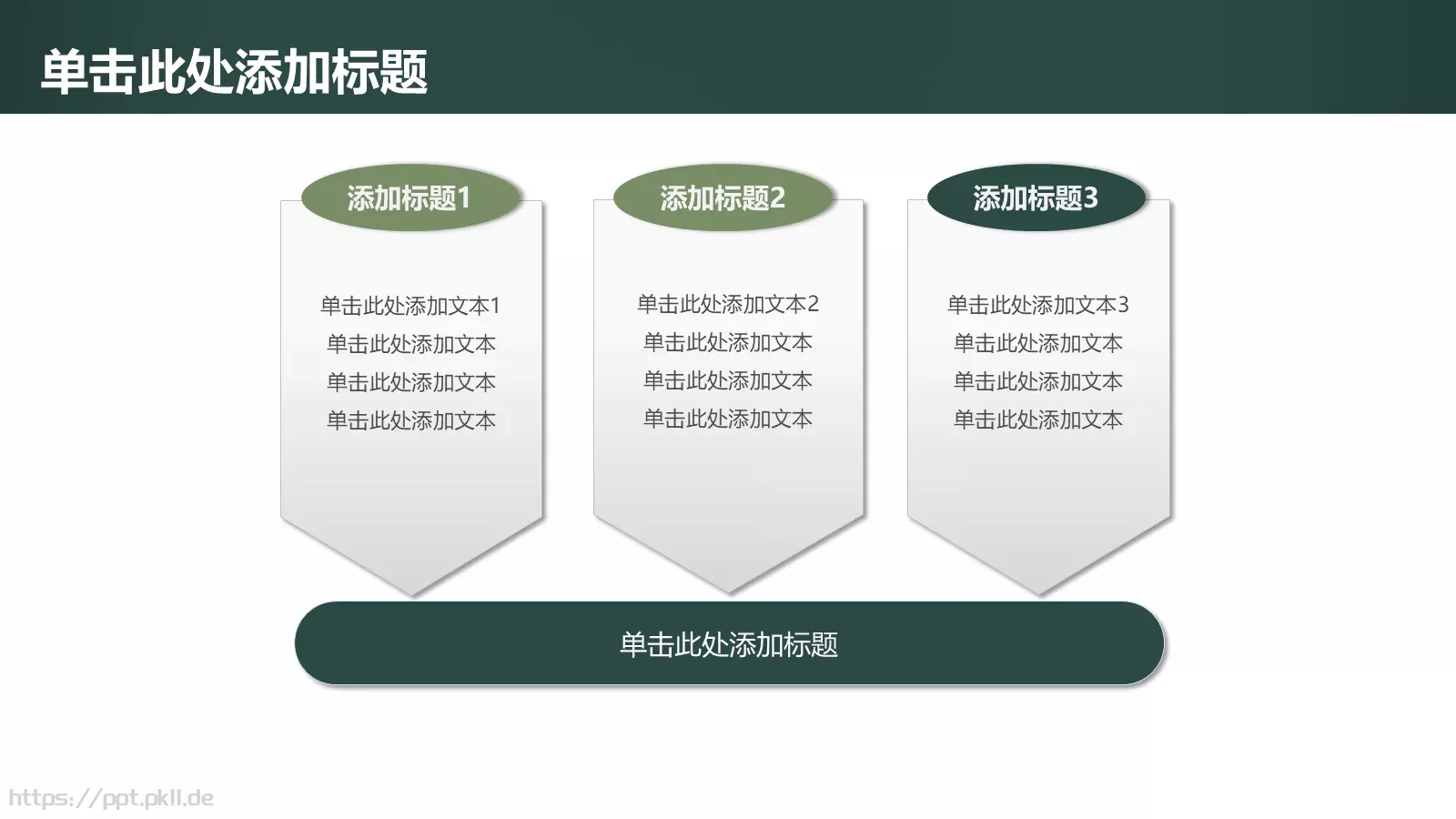 单击此处添加标题

添加标题1

单击此处添加文本1
单击此处添加文本
单击此处添加文本
单击此处添加文本

添加标题2

单击此处添加文本2
单击此处添加文本
单击此处添加文本
单击此处添加文本

添加标题3

单击此处添加文本3
单击此处添加文本
单击此处添加文本
单击此处添加文本

单击此处添加标题

https://ppt.pkll.de